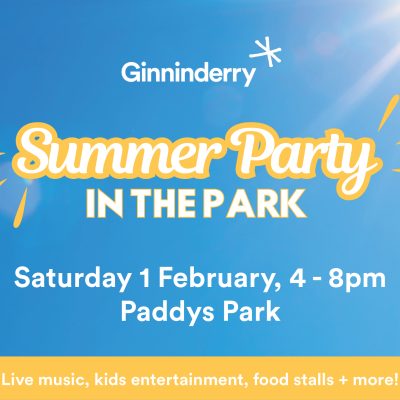 Ginninderry

Summer Party
IN THE PARK

Saturday 1 February, 4 - 8pm
Paddys Park

Live music, kids entertainment, food stalls + more!